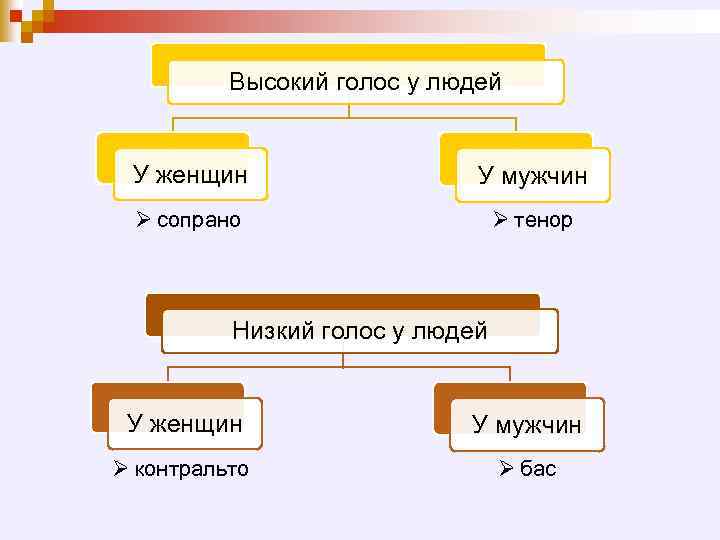 Высокий голос у людей

У женщин

➢ сопрано

У мужчин

➢ тенор

Низкий голос у людей

У женщин

➢ контральто

У мужчин

➢ бас